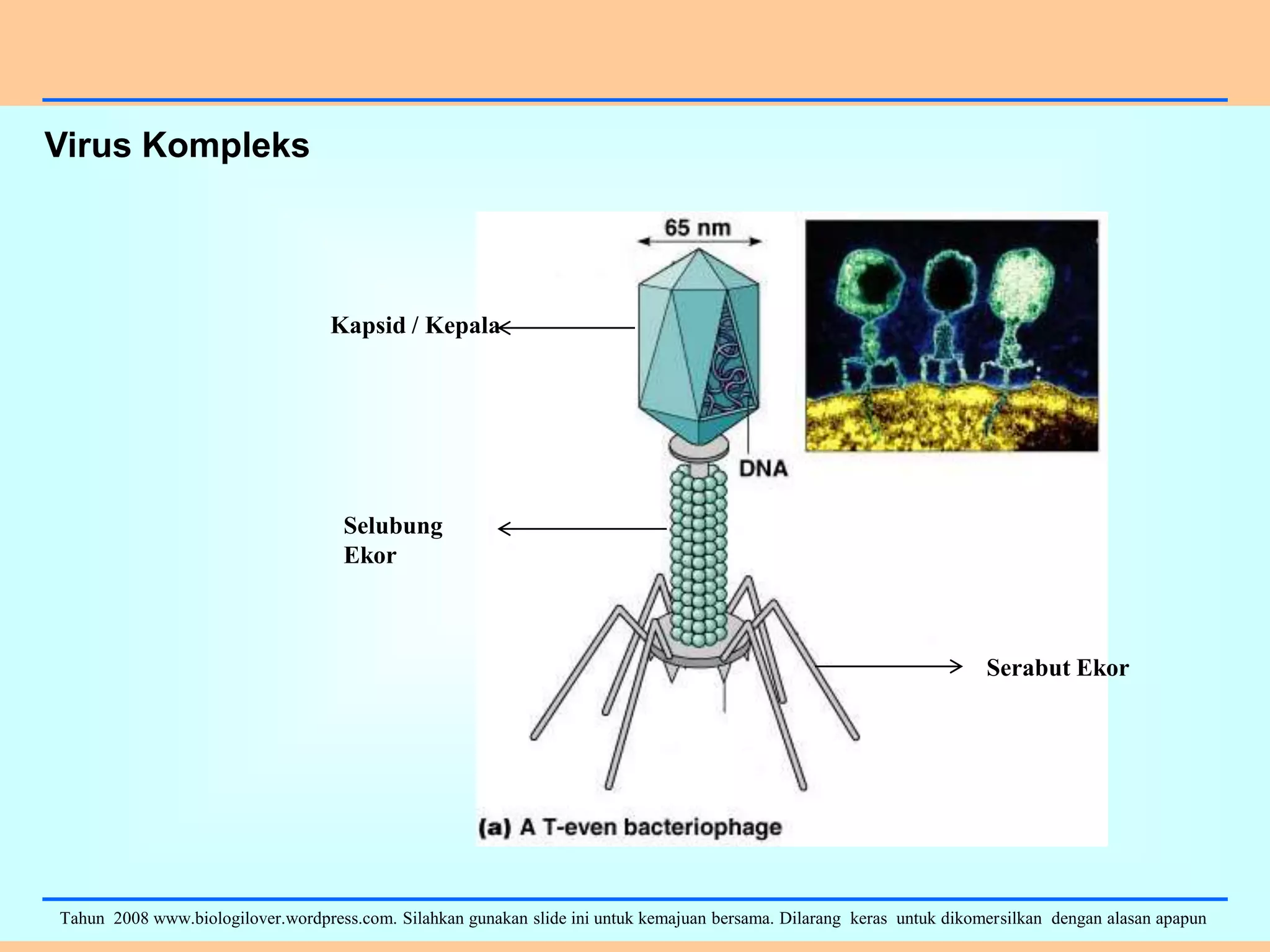 Virus Kompleks

65 nm

Kapsid / Kepala

DNA

Selubung Ekor

Serabut Ekor

(a) A T-even bacteriophage

Tahun 2008 www.biologilover.wordpress.com. Silahkan gunakan slide ini untuk kemajuan bersama. Dilarang keras untuk dikomersilkan dengan alasan apapun